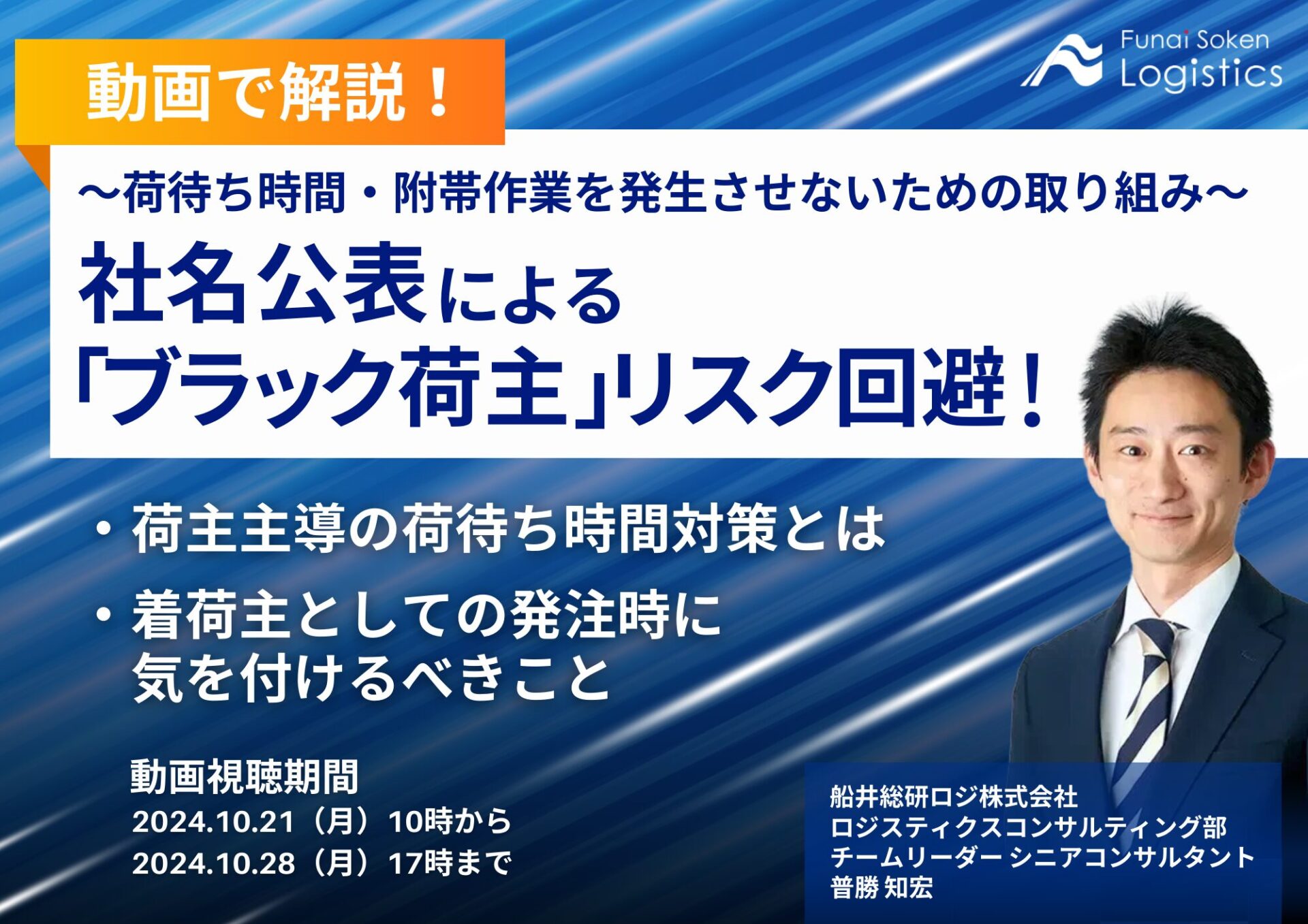 動画で解説！

Funai Soken Logistics

～荷待ち時間・附帯作業を発生させないための取り組み～

社名公表による「ブラック荷主」リスク回避！

・荷主主導の荷待ち時間対策とは
・着荷主としての発注時に気を付けるべきこと

動画視聴期間
2024.10.21（月）10時から
2024.10.28（月）17時まで

船井総研ロジ株式会社
ロジスティクスコンサルティング部
チームリーダー シニアコンサルタント
普勝 知宏